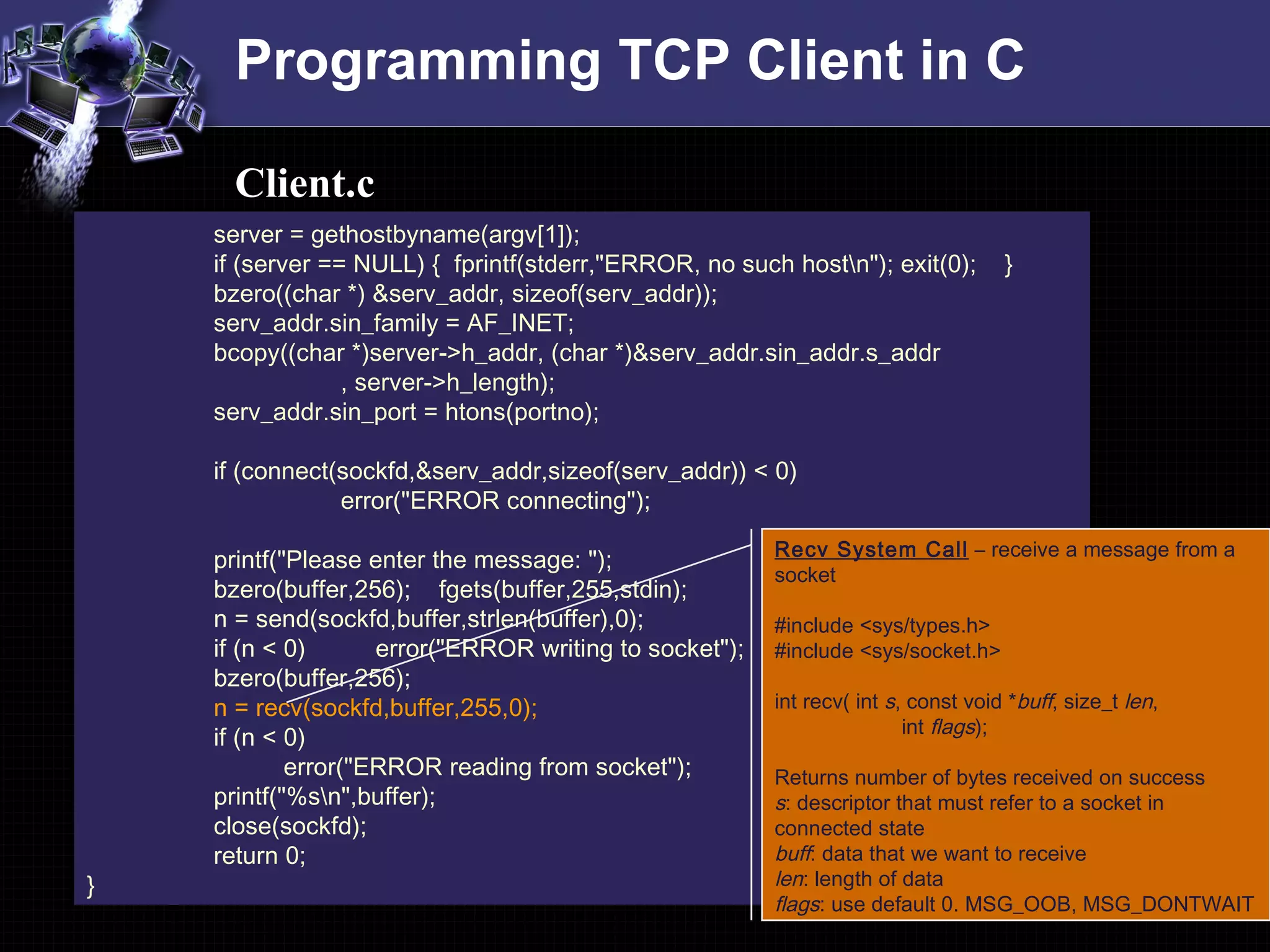 Programming TCP Client in C

Client.c

server = gethostbyname(argv[1]);
if (server == NULL) { fprintf(stderr,"ERROR, no such host\n"); exit(0); }
bzero((char *) &serv_addr, sizeof(serv_addr));
serv_addr.sin_family = AF_INET;
bcopy((char *)server->h_addr, (char *)&serv_addr.sin_addr.s_addr
, server->h_length);
serv_addr.sin_port = htons(portno);

if (connect(sockfd,&serv_addr,sizeof(serv_addr)) < 0)
error("ERROR connecting");

printf("Please enter the message: ");
bzero(buffer,256); fgets(buffer,255,stdin);
n = send(sockfd,buffer,strlen(buffer),0);
if (n < 0) error("ERROR writing to socket");
bzero(buffer,256);
n = recv(sockfd,buffer,255,0);
if (n < 0)
error("ERROR reading from socket");
printf("%s\n",buffer);
close(sockfd);
return 0;
}

Recv System Call – receive a message from a socket

#include <sys/types.h>
#include <sys/socket.h>

int recv( int s, const void *buff, size_t len, int flags);

Returns number of bytes received on success
s: descriptor that must refer to a socket in connected state
buff: data that we want to receive
len: length of data
flags: use default 0. MSG_OOB, MSG_DONTWAIT